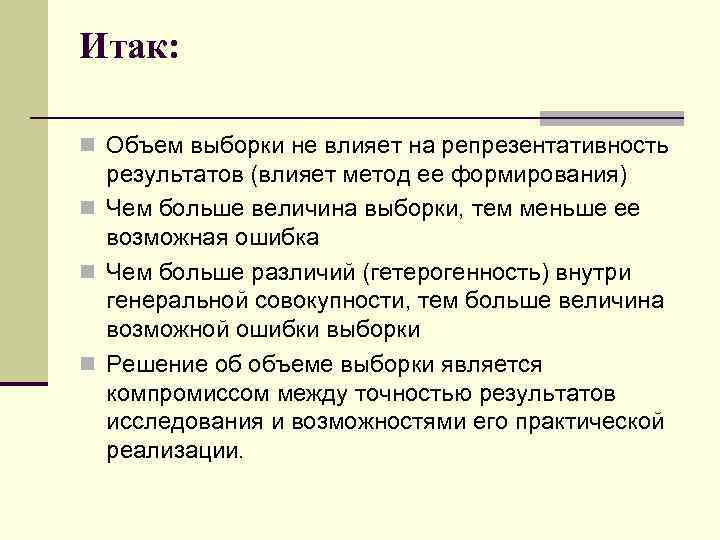 Итак:

Объем выборки не влияет на репрезентативность результатов (влияет метод ее формирования)

Чем больше величина выборки, тем меньше ее возможная ошибка

Чем больше различий (гетерогенность) внутри генеральной совокупности, тем больше величина возможной ошибки выборки

Решение об объеме выборки является компромиссом между точностью результатов исследования и возможностями его практической реализации.